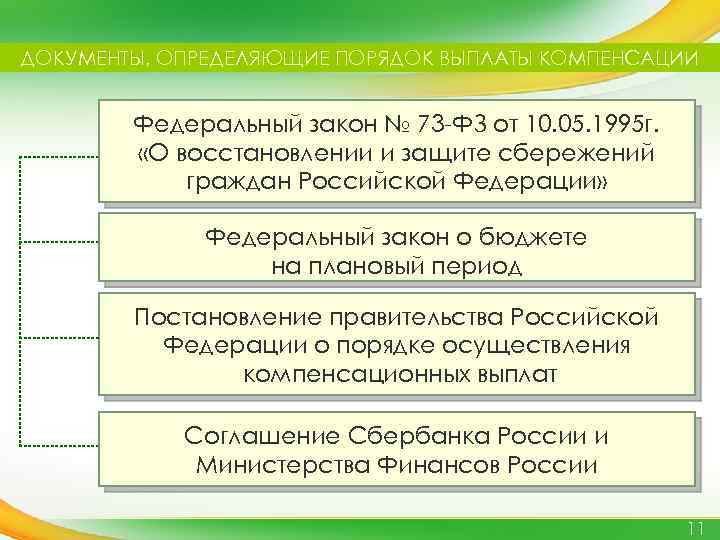 ДОКУМЕНТЫ, ОПРЕДЕЛЯЮЩИЕ ПОРЯДОК ВЫПЛАТЫ КОМПЕНСАЦИИ

Федеральный закон № 73-ФЗ от 10.05.1995г. «О восстановлении и защите сбережений граждан Российской Федерации»

Федеральный закон о бюджете на плановый период

Постановление правительства Российской Федерации о порядке осуществления компенсационных выплат

Соглашение Сбербанка России и Министерства Финансов России

11